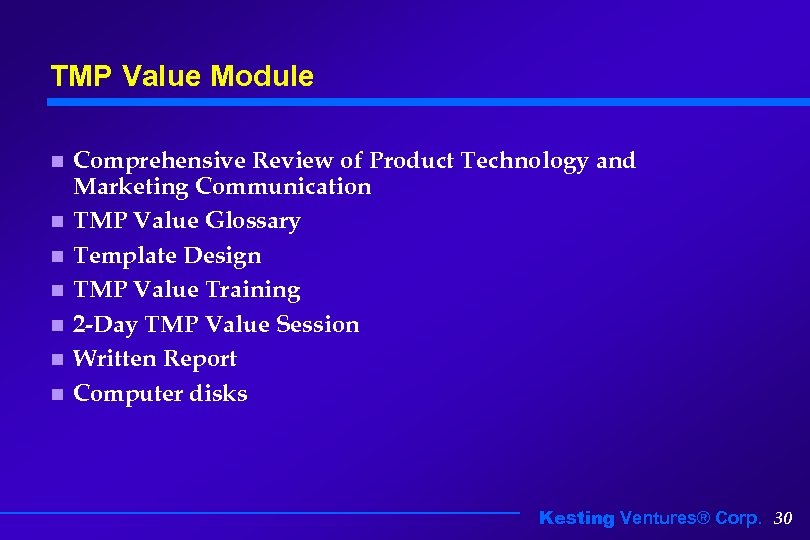 TMP Value Module

- Comprehensive Review of Product Technology and Marketing Communication
- TMP Value Glossary
- Template Design
- TMP Value Training
- 2-Day TMP Value Session
- Written Report
- Computer disks

Kesting Ventures® Corp. 30